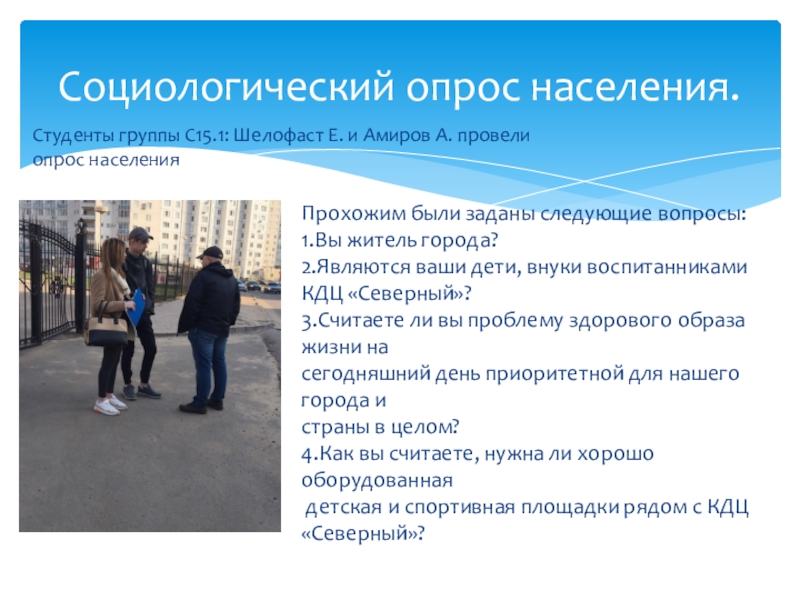 Социологический опрос населения.

Студенты группы С15.1: Шелофаст Е. и Амиров А. провели опрос населения

Прохожим были заданы следующие вопросы:
1.Вы житель города?
2.Являются ваши дети, внуки воспитанниками КДЦ «Северный»?
3.Считаете ли вы проблему здорового образа жизни на сегодняшний день приоритетной для нашего города и страны в целом?
4.Как вы считаете, нужна ли хорошо оборудованная детская и спортивная площадки рядом с КДЦ «Северный»?